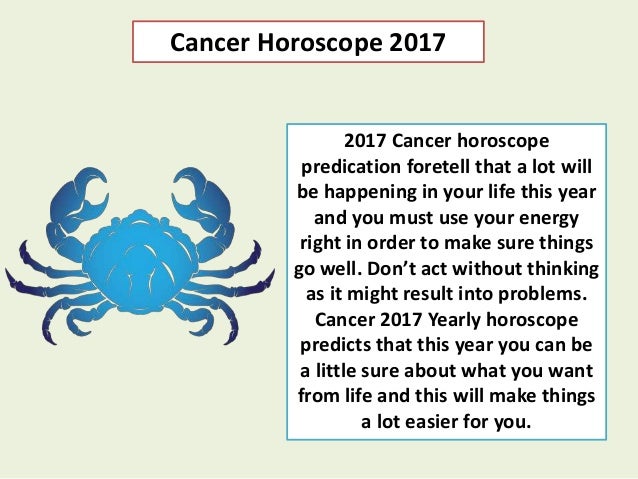 Cancer Horoscope 2017

2017 Cancer horoscope predication foretell that a lot will be happening in your life this year and you must use your energy right in order to make sure things go well. Don't act without thinking as it might result into problems. Cancer 2017 Yearly horoscope predicts that this year you can be a little sure about what you want from life and this will make things a lot easier for you.